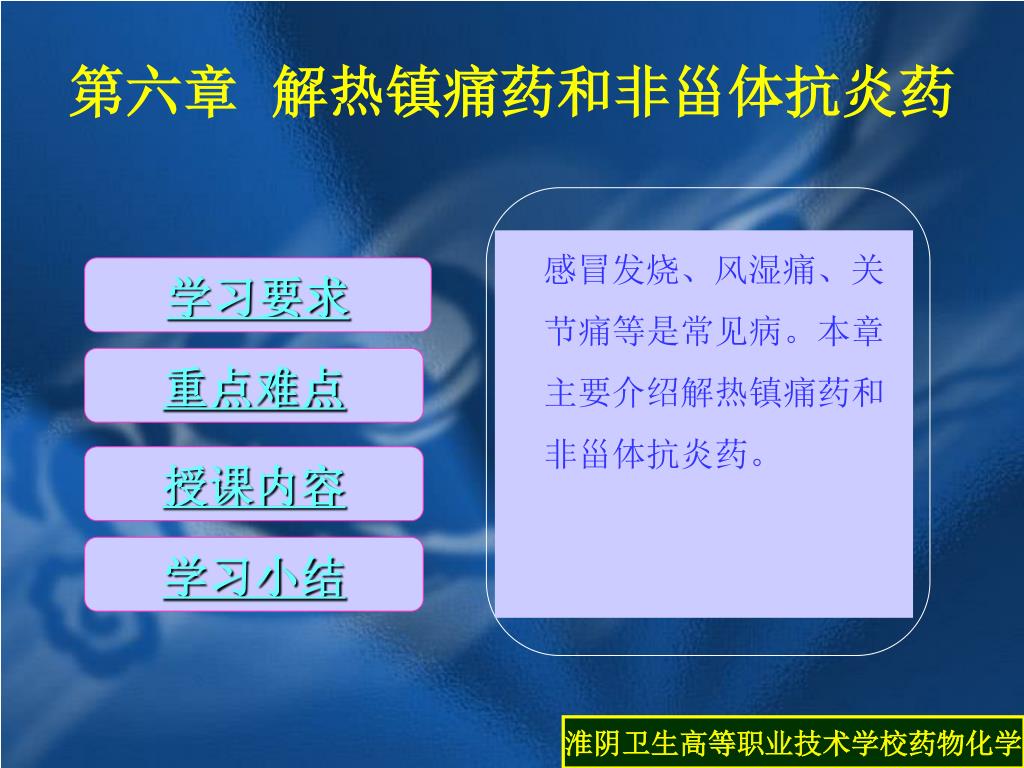 第六章 解热镇痛药和非甾体抗炎药

学习要求

重点难点

授课内容

学习小结

感冒发烧、风湿痛、关节痛等是常见病。本章主要介绍解热镇痛药和非甾体抗炎药。

淮阴卫生高等职业技术学校药物化学